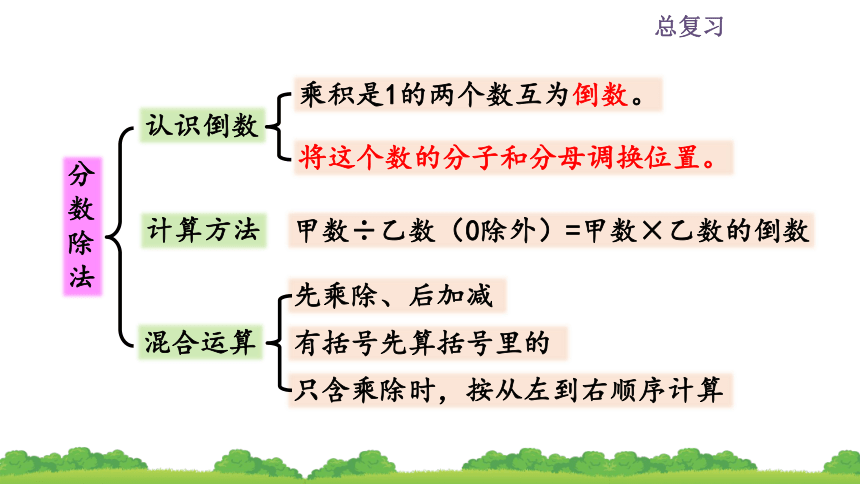 总复习

分数除法

认识倒数

乘积是1的两个数互为倒数。

将这个数的分子和分母调换位置。

计算方法

甲数÷乙数（0除外）=甲数×乙数的倒数

混合运算

先乘除、后加减

有括号先算括号里的

只含乘除时，按从左到右顺序计算